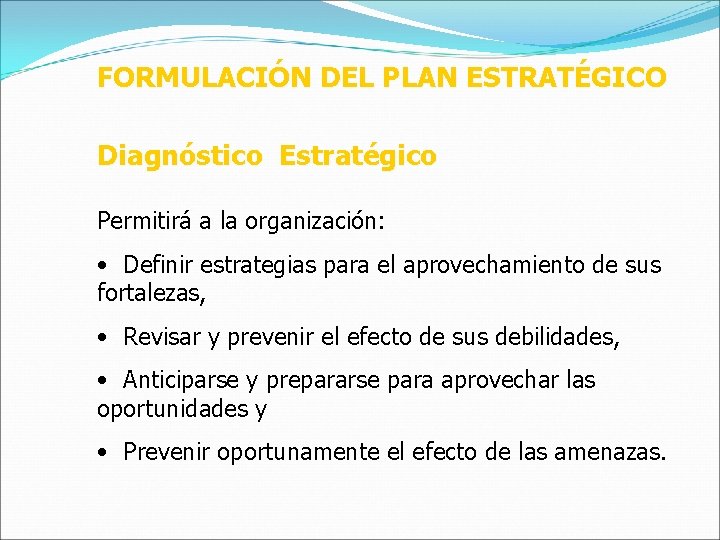 FORMULACIÓN DEL PLAN ESTRATÉGICO

Diagnóstico Estratégico

Permitirá a la organización:

• Definir estrategias para el aprovechamiento de sus fortalezas,

• Revisar y prevenir el efecto de sus debilidades,

• Anticiparse y prepararse para aprovechar las oportunidades y

• Prevenir oportunamente el efecto de las amenazas.